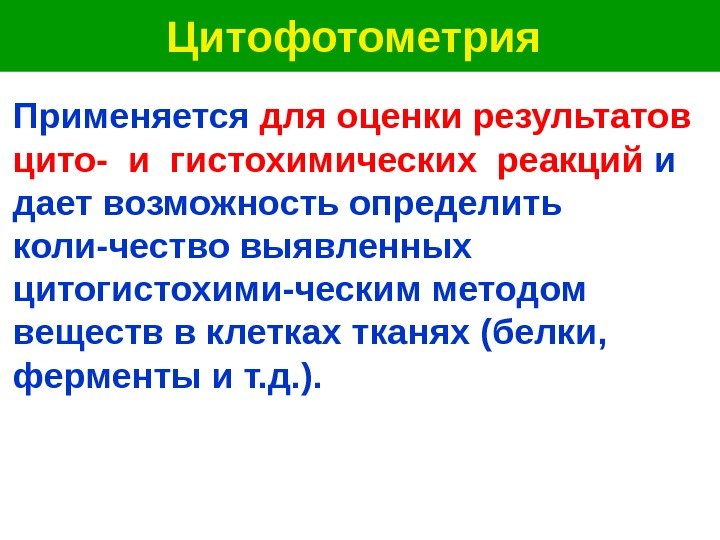 Цитофотометрия

Применяется для оценки результатов цито- и гистохимических реакций и дает возможность определить коли-чество выявленных цитогистохими-ческим методом веществ в клетках тканях (белки, ферменты и т.д.).